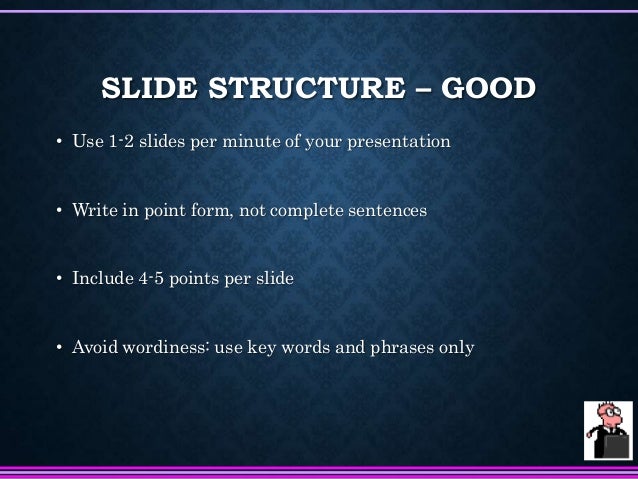 SLIDE STRUCTURE – GOOD

• Use 1-2 slides per minute of your presentation

• Write in point form, not complete sentences

• Include 4-5 points per slide

• Avoid wordiness: use key words and phrases only